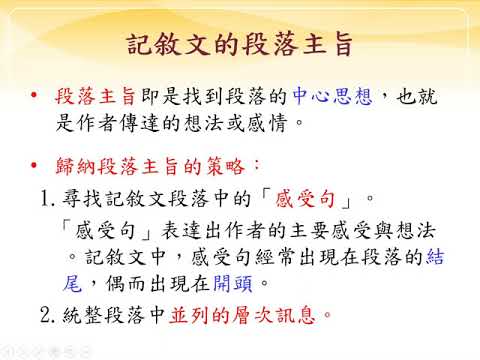 記敘文的段落主旨

• 段落主旨即是找到段落的中心思想，也就是作者傳達的想法或感情。

• 歸納段落主旨的策略：

1. 尋找記敘文段落中的「感受句」。

「感受句」表達出作者的主要感受與想法。記敘文中，感受句經常出現在段落的結尾，偶而出現在開頭。

2. 統整段落中並列的層次訊息。